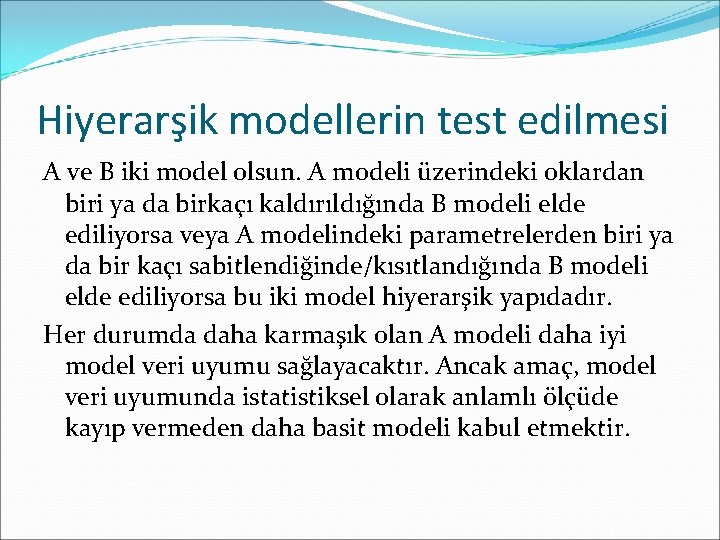 Hiyerarşik modellerin test edilmesi

A ve B iki model olsun. A modeli üzerindeki oklardan biri ya da birkaçı kaldırıldığında B modeli elde ediliyorsa veya A modelindeki parametrelerden biri ya da bir kaçı sabitlendiğinde/kısıtlandığında B modeli elde ediliyorsa bu iki model hiyerarşik yapıdadır.

Her durumda daha karmaşık olan A modeli daha iyi model veri uyumu sağlayacaktır. Ancak amaç, model veri uyumunda istatistiksel olarak anlamlı ölçüde kayıp vermeden daha basit modeli kabul etmektir.